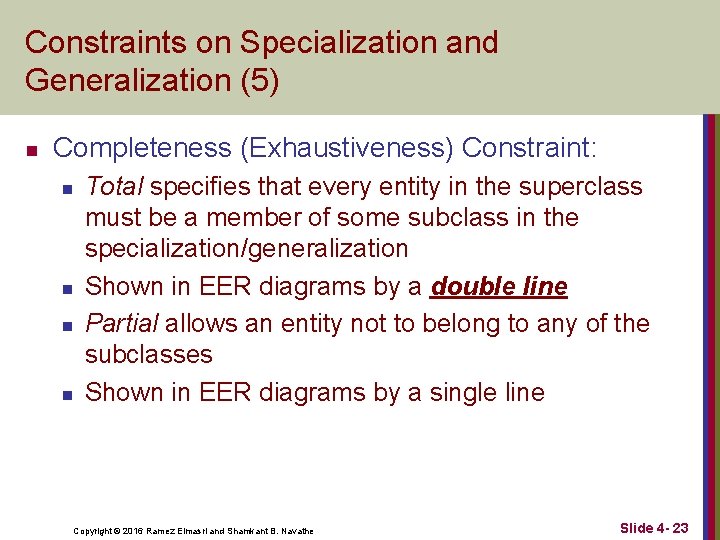 Constraints on Specialization and Generalization (5)

Completeness (Exhaustiveness) Constraint:

Total specifies that every entity in the superclass must be a member of some subclass in the specialization/generalization

Shown in EER diagrams by a double line

Partial allows an entity not to belong to any of the subclasses

Shown in EER diagrams by a single line

Copyright © 2016 Ramez Elmasri and Shamkant B. Navathe

Slide 4- 23